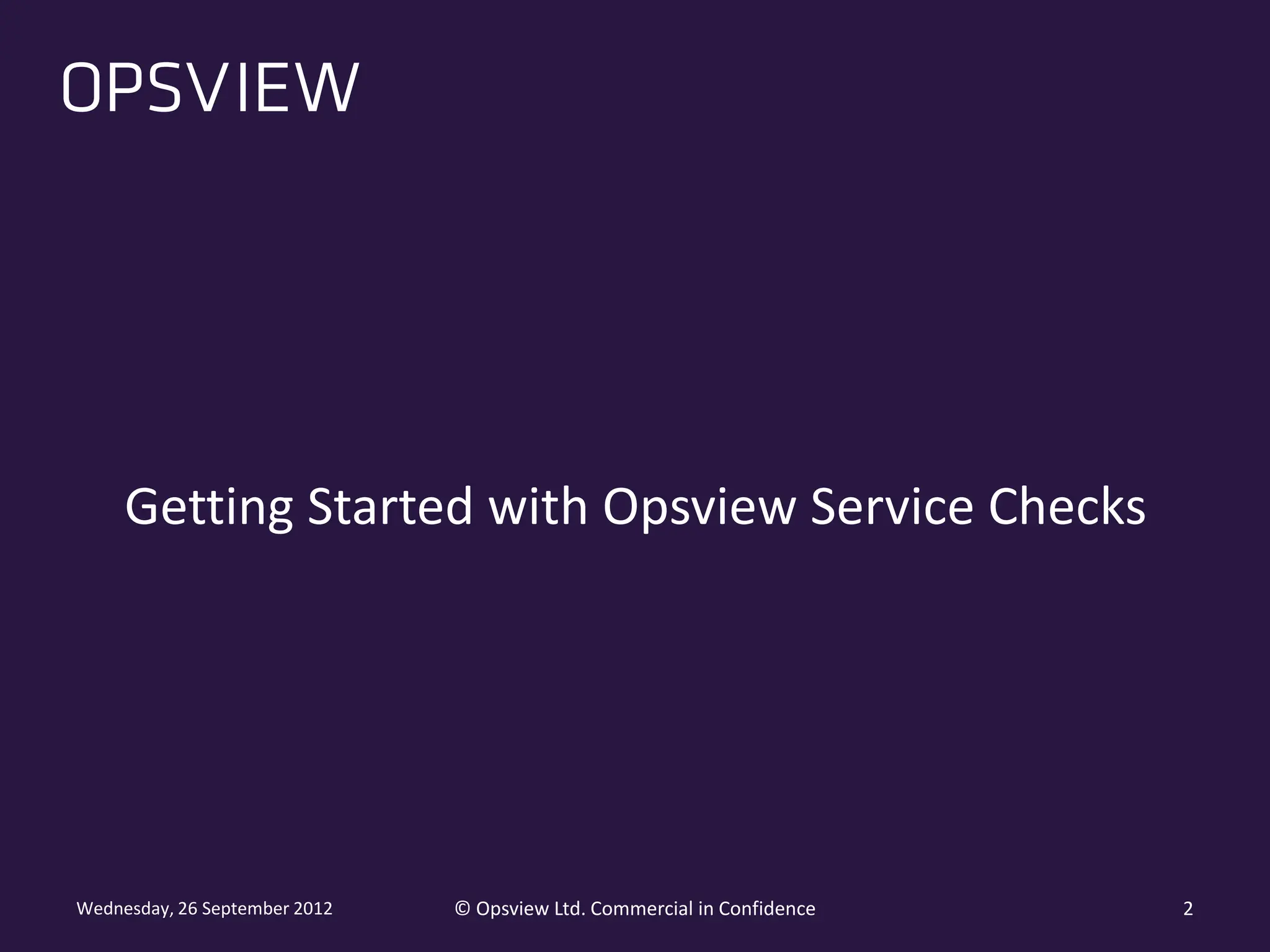 OPSVIEW

Getting Started with Opsview Service Checks

Wednesday, 26 September 2012

© Opsview Ltd. Commercial in Confidence

2